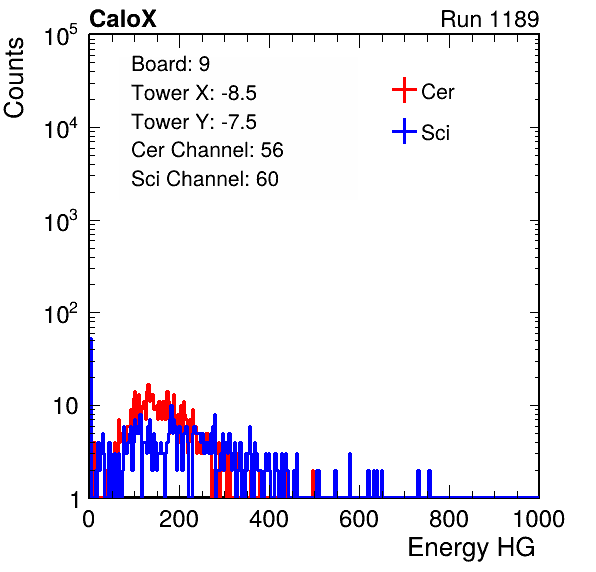 CaloX

Run 1189

Counts

$10^5$

$10^4$

$10^3$

$10^2$

10

1

Board: 9
Tower X: -8.5
Tower Y: -7.5
Cer Channel: 56
Sci Channel: 60

Cer

Sci

0

200

400

600

800

1000

Energy HG